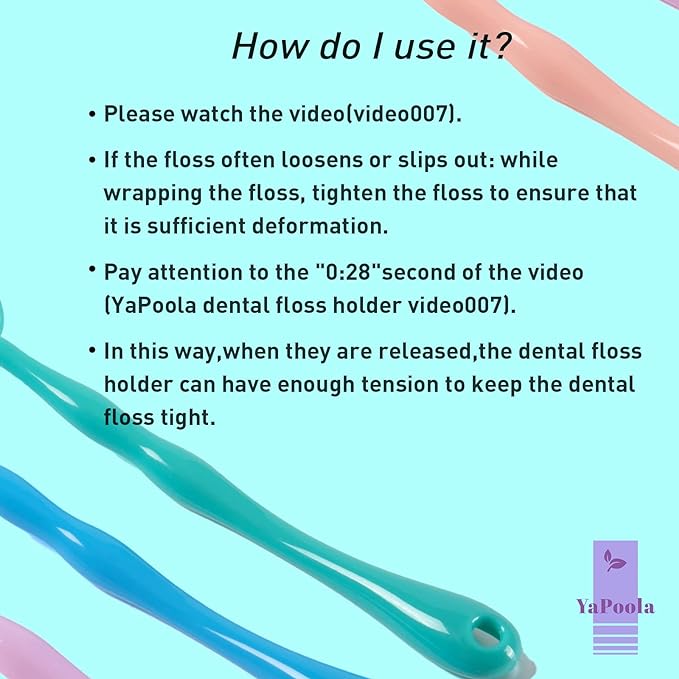 How do I use it?

• Please watch the video(video007).

• If the floss often loosens or slips out: while wrapping the floss, tighten the floss to ensure that it is sufficient deformation.

• Pay attention to the "0:28"second of the video (YaPoola dental floss holder video007).

• In this way,when they are released,the dental floss holder can have enough tension to keep the dental floss tight.

YaPoola